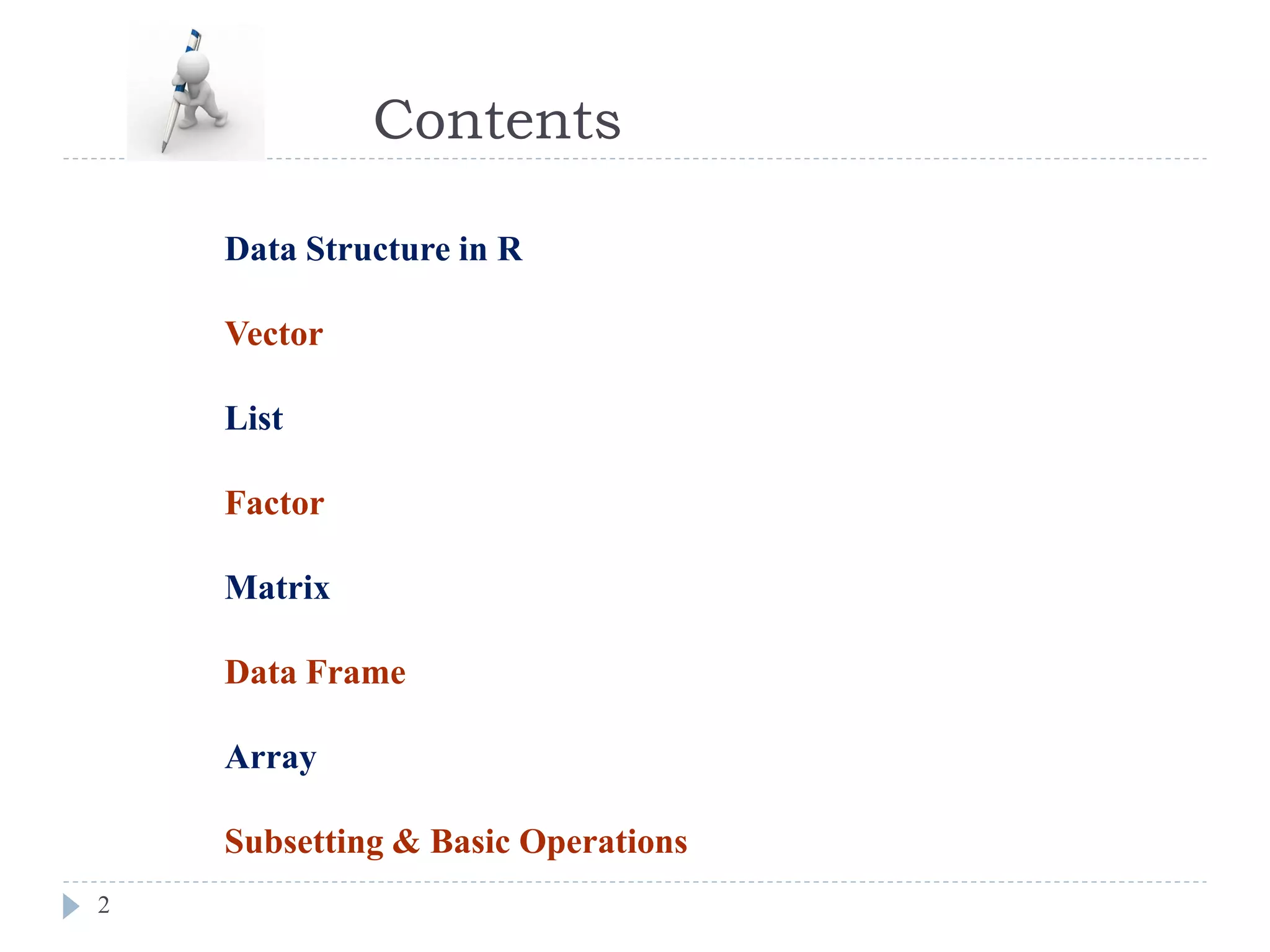 Contents

Data Structure in R

Vector

List

Factor

Matrix

Data Frame

Array

Subsetting & Basic Operations

2